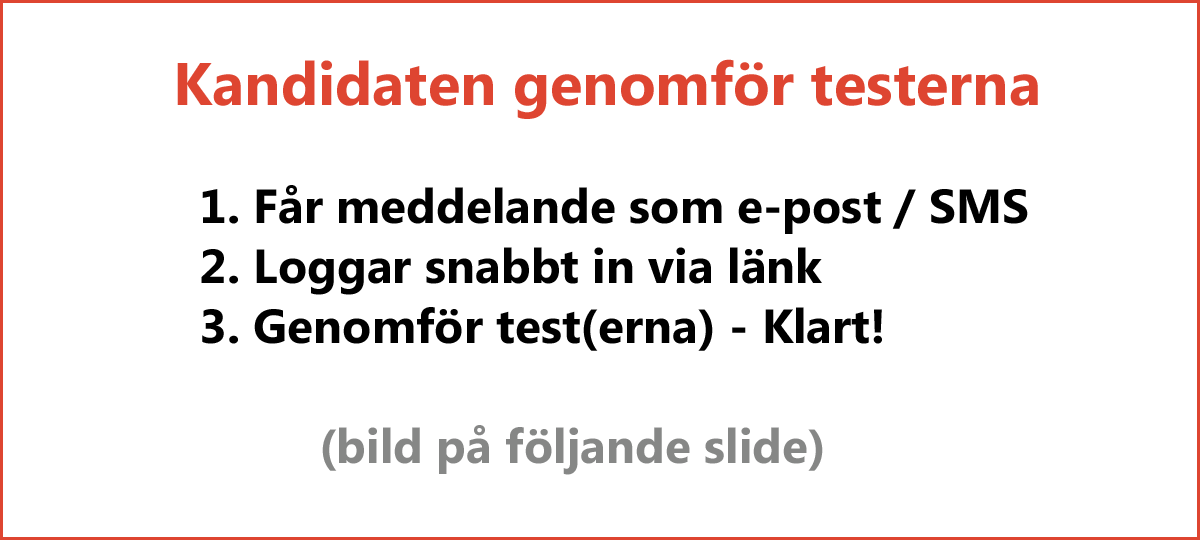 Kandidaten genomför testerna

1. Får meddelande som e-post / SMS
2. Loggar snabbt in via länk
3. Genomför test(erna) - Klart!

(bild på följande slide)